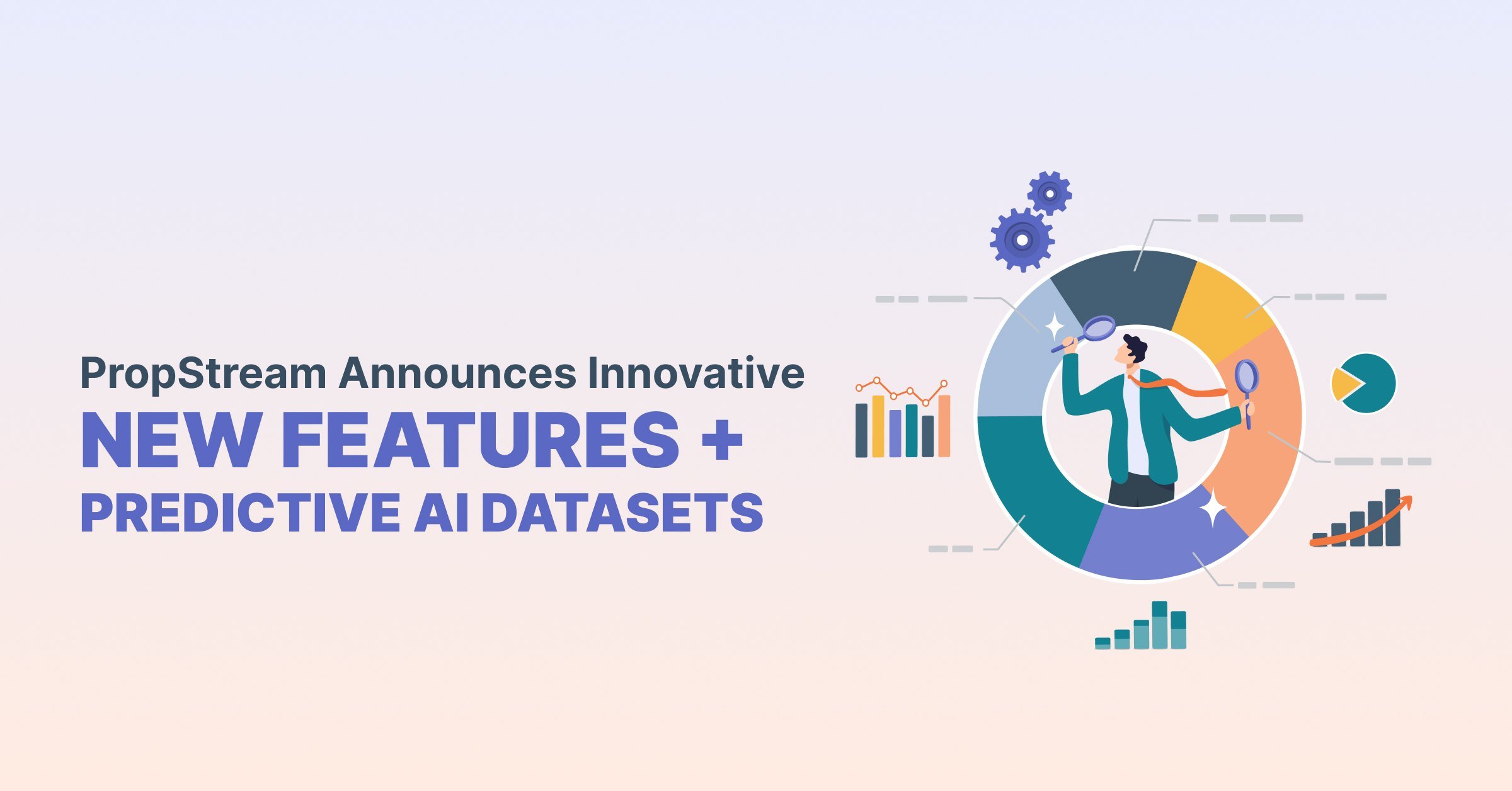 PropStream Announces Innovative
NEW FEATURES +
PREDICTIVE AI DATASETS